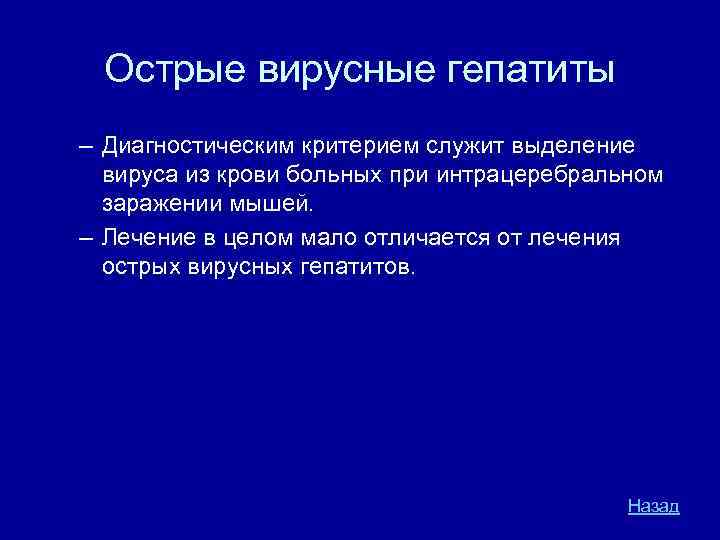 Острые вирусные гепатиты

– Диагностическим критерием служит выделение вируса из крови больных при интрацеребральном заражении мышей.

– Лечение в целом мало отличается от лечения острых вирусных гепатитов.

Назад